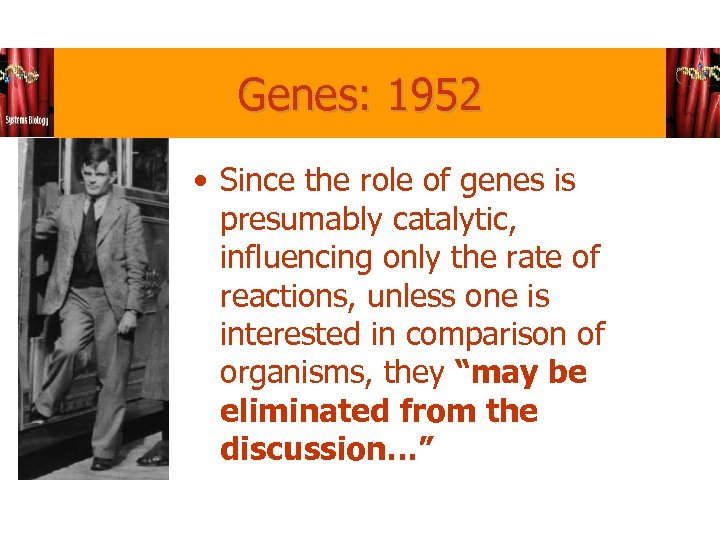 Systems Biology

Genes: 1952

• Since the role of genes is presumably catalytic, influencing only the rate of reactions, unless one is interested in comparison of organisms, they "may be eliminated from the discussion…"